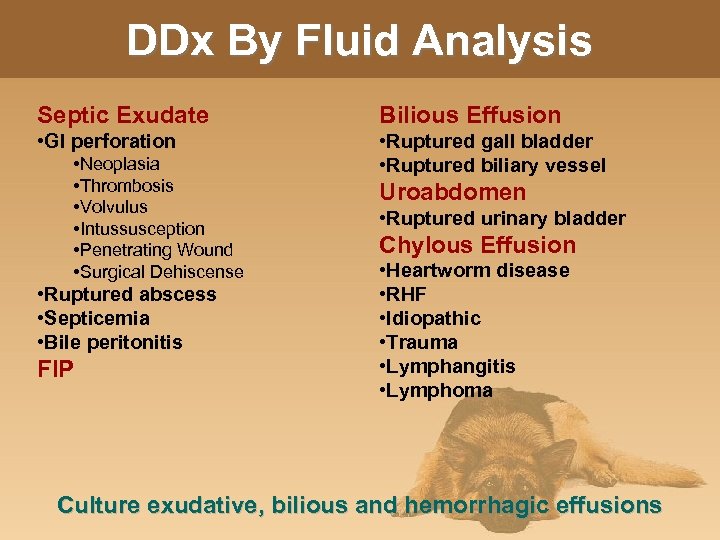 DDx By Fluid Analysis

Septic Exudate
•GI perforation
•Neoplasia
•Thrombosis
•Volvulus
•Intussusception
•Penetrating Wound
•Surgical Dehiscense
•Ruptured abscess
•Septicemia
•Bile peritonitis
FIP

Bilious Effusion
•Ruptured gall bladder
•Ruptured biliary vessel
Uroabdomen
•Ruptured urinary bladder
Chylous Effusion
•Heartworm disease
•RHF
•Idiopathic
•Trauma
•Lymphangitis
•Lymphoma

Culture exudative, bilious and hemorrhagic effusions